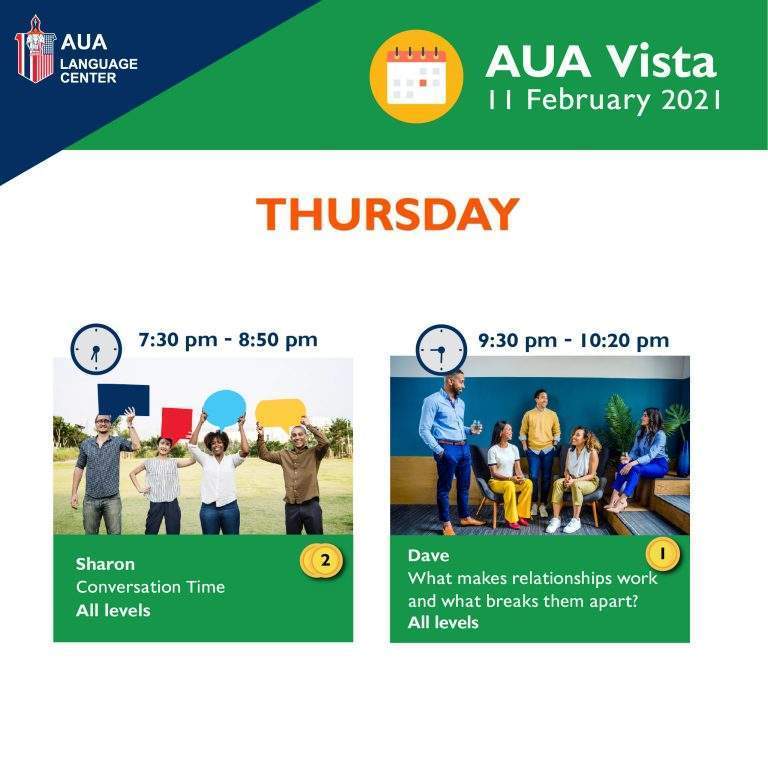 AUA LANGUAGE CENTER

AUA Vista
11 February 2021

THURSDAY

7:30 pm - 8:50 pm

Sharon
Conversation Time
All levels

2

9:30 pm - 10:20 pm

Dave
What makes relationships work and what breaks them apart?
All levels

1